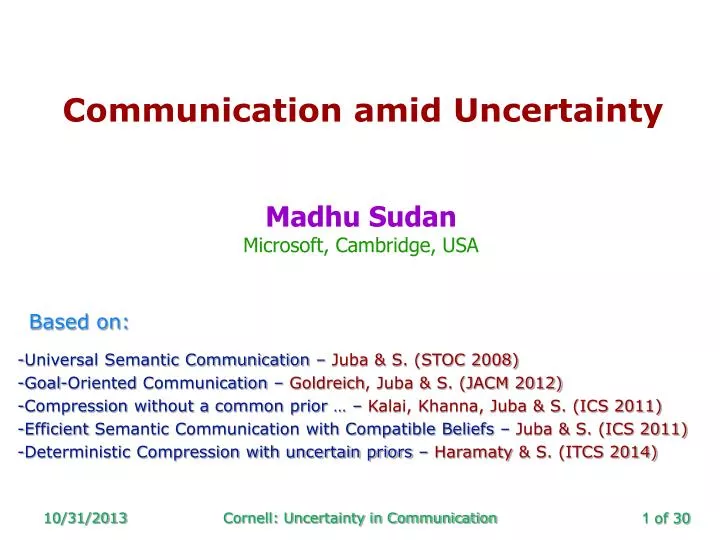 Communication amid Uncertainty

Madhu Sudan
Microsoft, Cambridge, USA

Based on:

-Universal Semantic Communication – Juba & S. (STOC 2008)
-Goal-Oriented Communication – Goldreich, Juba & S. (JACM 2012)
-Compression without a common prior … – Kalai, Khanna, Juba & S. (ICS 2011)
-Efficient Semantic Communication with Compatible Beliefs – Juba & S. (ICS 2011)
-Deterministic Compression with uncertain priors – Haramaty & S. (ITCS 2014)

10/31/2013 Cornell: Uncertainty in Communication 1 of 30